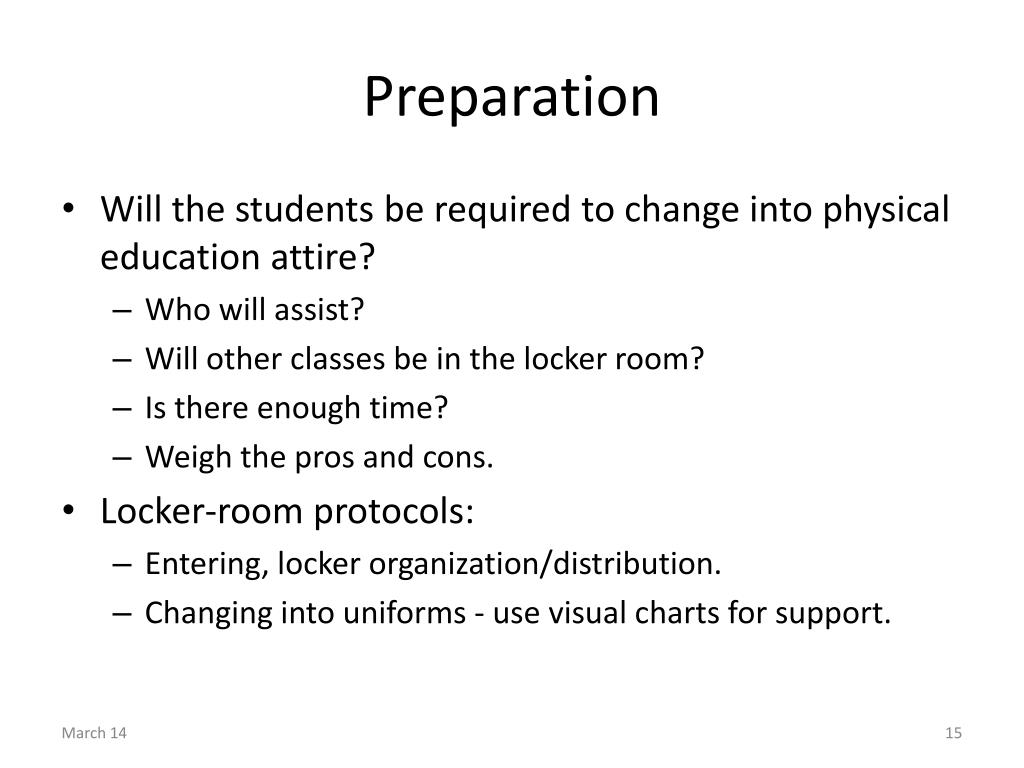 Preparation

• Will the students be required to change into physical education attire?
– Who will assist?
– Will other classes be in the locker room?
– Is there enough time?
– Weigh the pros and cons.
• Locker-room protocols:
– Entering, locker organization/distribution.
– Changing into uniforms - use visual charts for support.

March 14

15